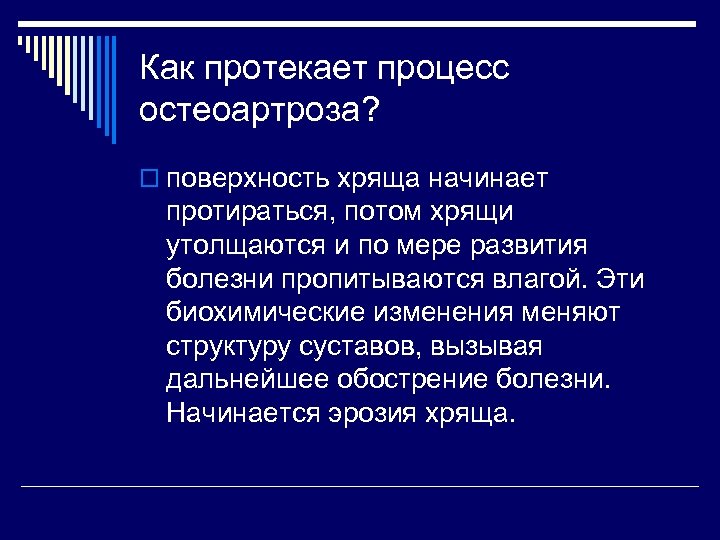 Как протекает процесс остеоартроза?

поверхность хряща начинает протираться, потом хрящи утолщаются и по мере развития болезни пропитываются влагой. Эти биохимические изменения меняют структуру суставов, вызывая дальнейшее обострение болезни. Начинается эрозия хряща.